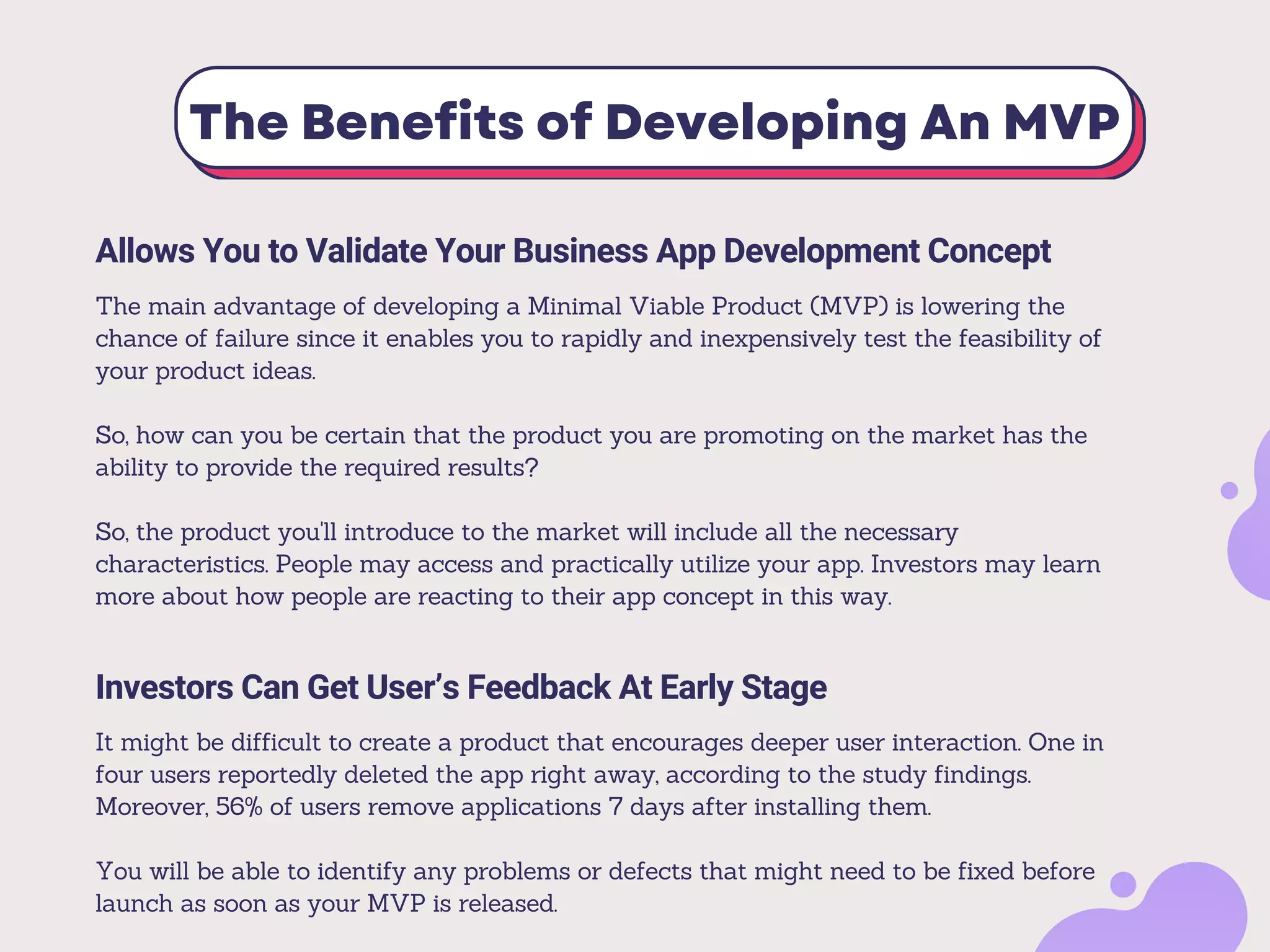 The Benefits of Developing An MVP

Allows You to Validate Your Business App Development Concept

The main advantage of developing a Minimal Viable Product (MVP) is lowering the chance of failure since it enables you to rapidly and inexpensively test the feasibility of your product ideas.

So, how can you be certain that the product you are promoting on the market has the ability to provide the required results?

So, the product you'll introduce to the market will include all the necessary characteristics. People may access and practically utilize your app. Investors may learn more about how people are reacting to their app concept in this way.

Investors Can Get User's Feedback At Early Stage

It might be difficult to create a product that encourages deeper user interaction. One in four users reportedly deleted the app right away, according to the study findings. Moreover, 56% of users remove applications 7 days after installing them.

You will be able to identify any problems or defects that might need to be fixed before launch as soon as your MVP is released.